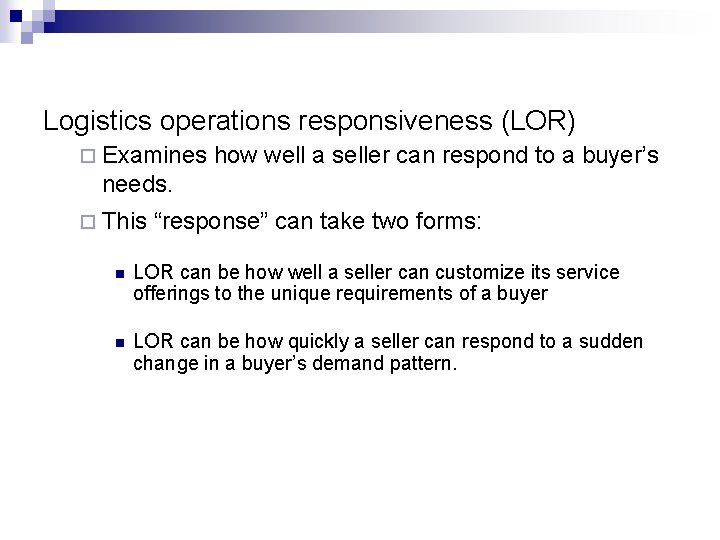 Logistics operations responsiveness (LOR)

Examines how well a seller can respond to a buyer’s needs.

This “response” can take two forms:

LOR can be how well a seller can customize its service offerings to the unique requirements of a buyer

LOR can be how quickly a seller can respond to a sudden change in a buyer’s demand pattern.